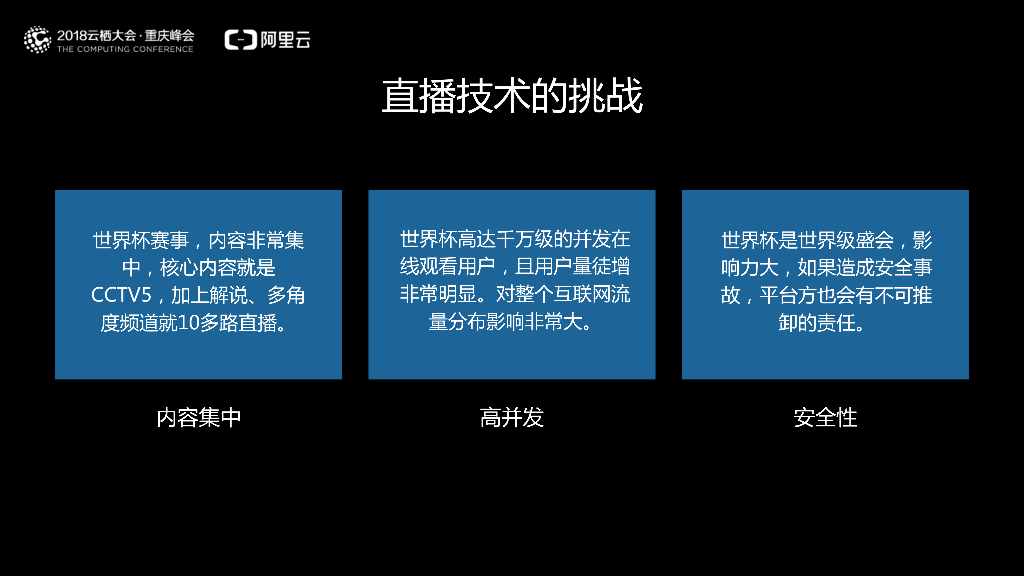 2018云栖大会·重庆峰会
THE COMPUTING CONFERENCE
阿里云

直播技术的挑战

世界杯赛事，内容非常集中，核心内容就是CCTV5，加上解说、多角度频道就10多路直播。

内容集中

世界杯高达千万级的并发在线观看用户，且用户量徒增非常明显。对整个互联网流量分布影响非常大。

高并发

世界杯是世界级盛会，影响力大，如果造成安全事故，平台方也会有不可推卸的责任。

安全性